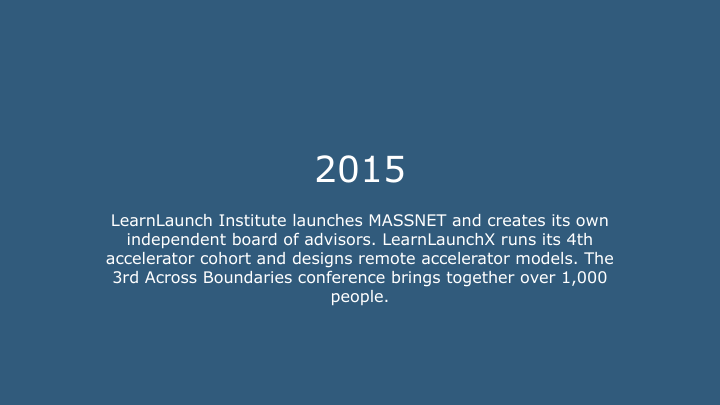 2015

LearnLaunch Institute launches MASSNET and creates its own independent board of advisors. LearnLaunchX runs its 4th accelerator cohort and designs remote accelerator models. The 3rd Across Boundaries conference brings together over 1,000 people.